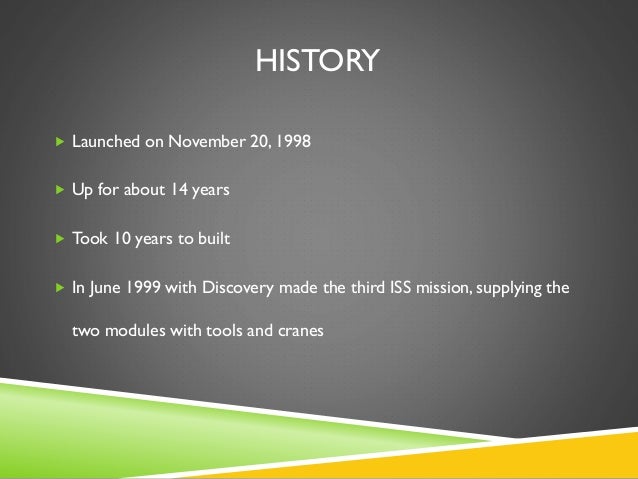 HISTORY

Launched on November 20, 1998

Up for about 14 years

Took 10 years to built

In June 1999 with Discovery made the third ISS mission, supplying the two modules with tools and cranes